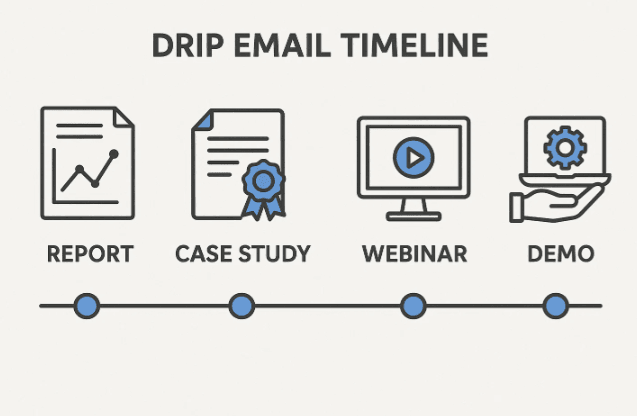 DRIP EMAIL TIMELINE

REPORT

CASE STUDY

WEBINAR

DEMO